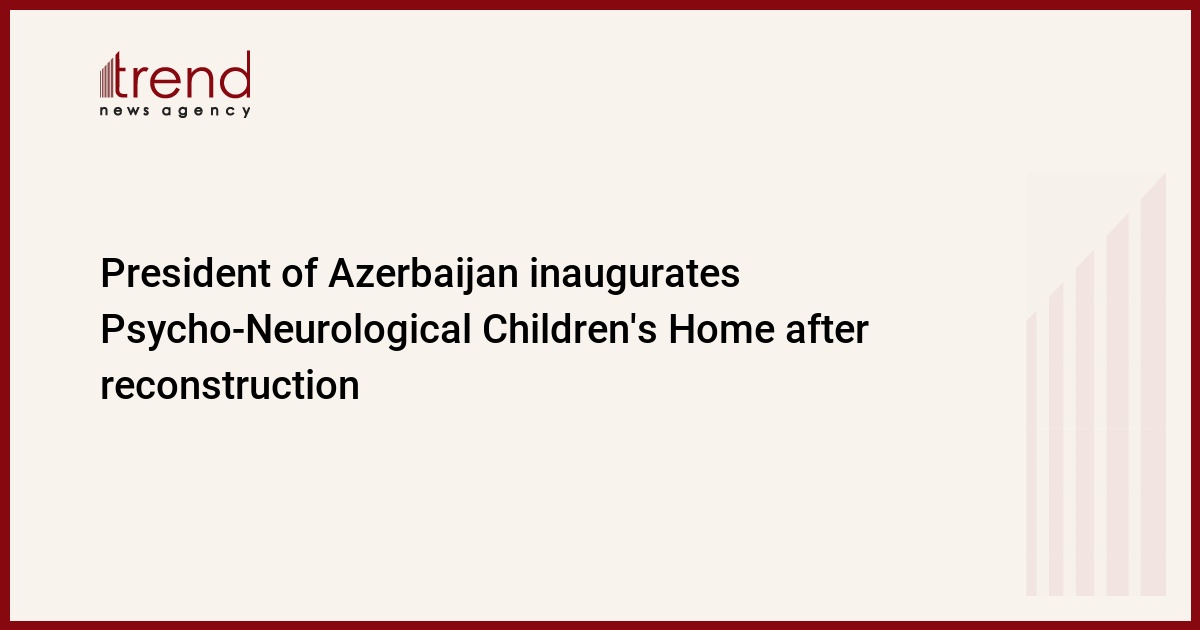 trend
news agency

President of Azerbaijan inaugurates Psycho-Neurological Children's Home after reconstruction